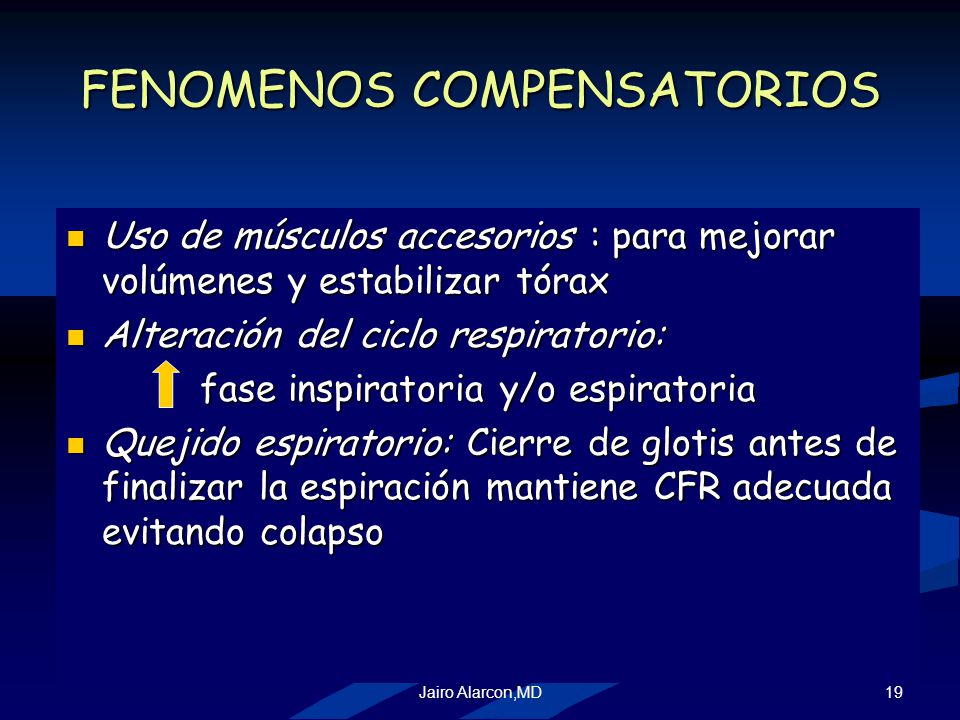 FENOMENOS COMPENSATORIOS

Uso de músculos accesorios : para mejorar volúmenes y estabilizar tórax

Alteración del ciclo respiratorio:

fase inspiratoria y/o espiratoria

Quejido espiratorio: Cierre de glotis antes de finalizar la espiración mantiene CFR adecuada evitando colapso

Jairo Alarcon,MD

19